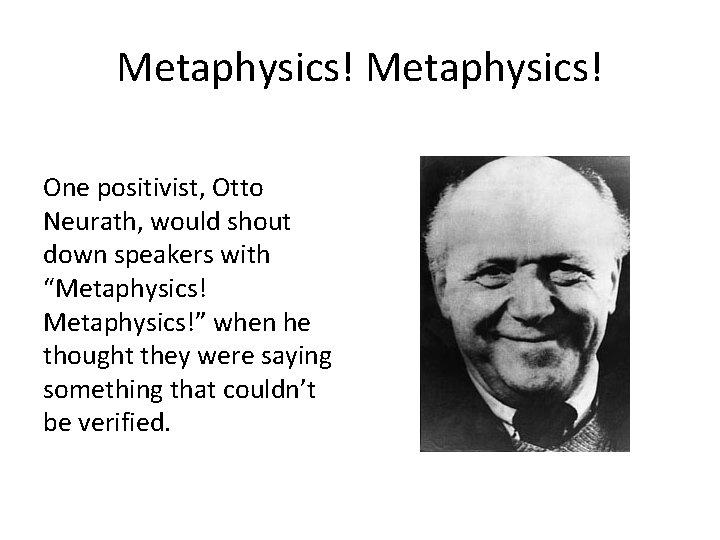 Metaphysics! Metaphysics!

One positivist, Otto Neurath, would shout down speakers with "Metaphysics! Metaphysics!" when he thought they were saying something that couldn't be verified.